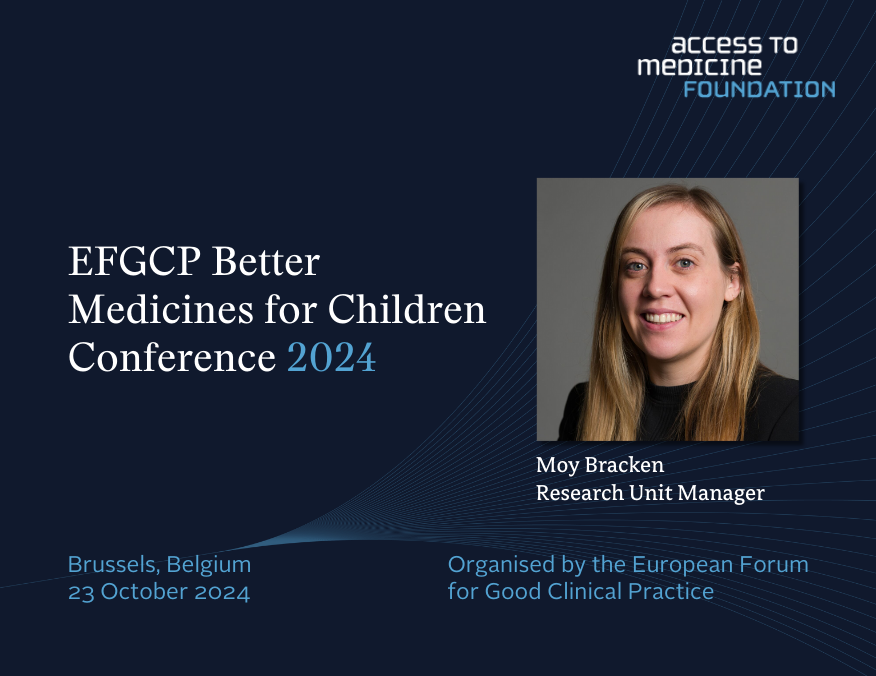 access to
medicine
FOUNDATION

EFGCP Better Medicines for Children Conference 2024

Moy Bracken
Research Unit Manager

Brussels, Belgium
23 October 2024

Organised by the European Forum for Good Clinical Practice